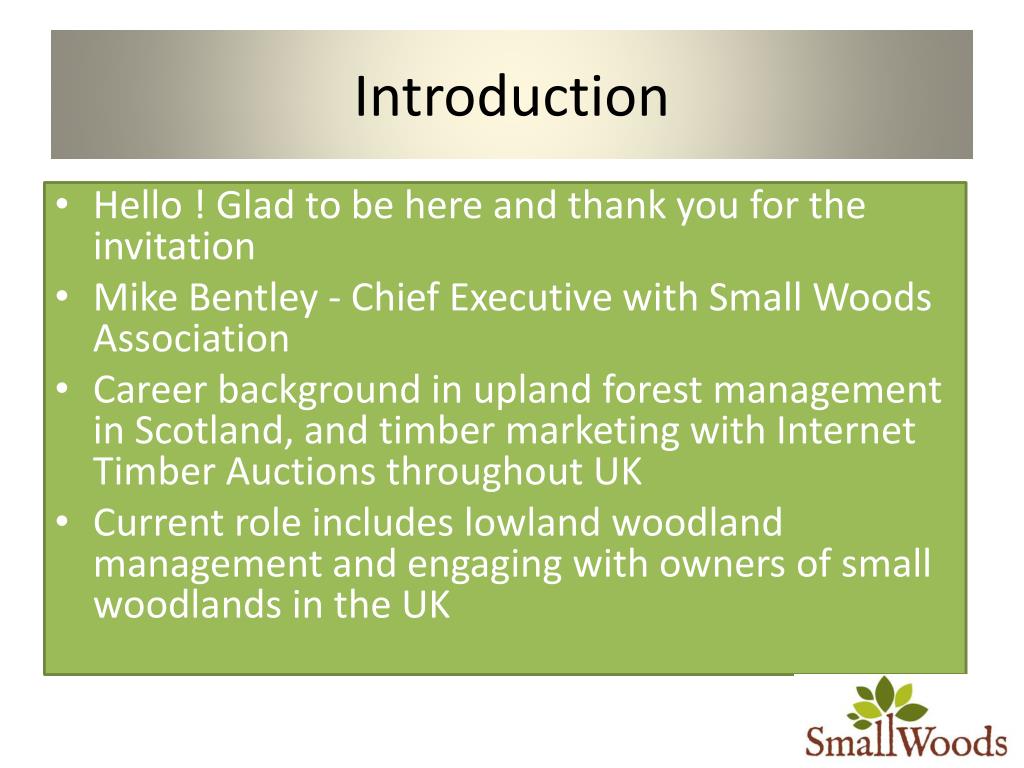 Introduction

• Hello ! Glad to be here and thank you for the invitation
• Mike Bentley - Chief Executive with Small Woods Association
• Career background in upland forest management in Scotland, and timber marketing with Internet Timber Auctions throughout UK
• Current role includes lowland woodland management and engaging with owners of small woodlands in the UK

SmallWoods